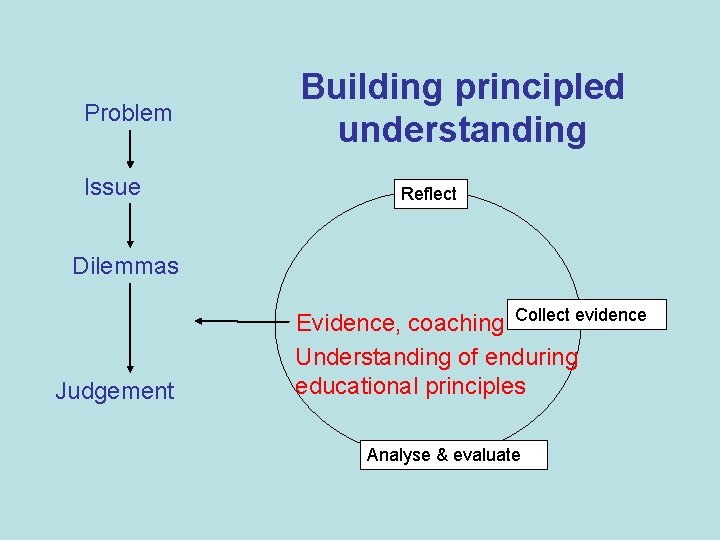 Building principled understanding

Problem

Issue

Dilemmas

Judgement

Reflect

Collect evidence

Evidence, coaching

Understanding of enduring educational principles

Analyse & evaluate